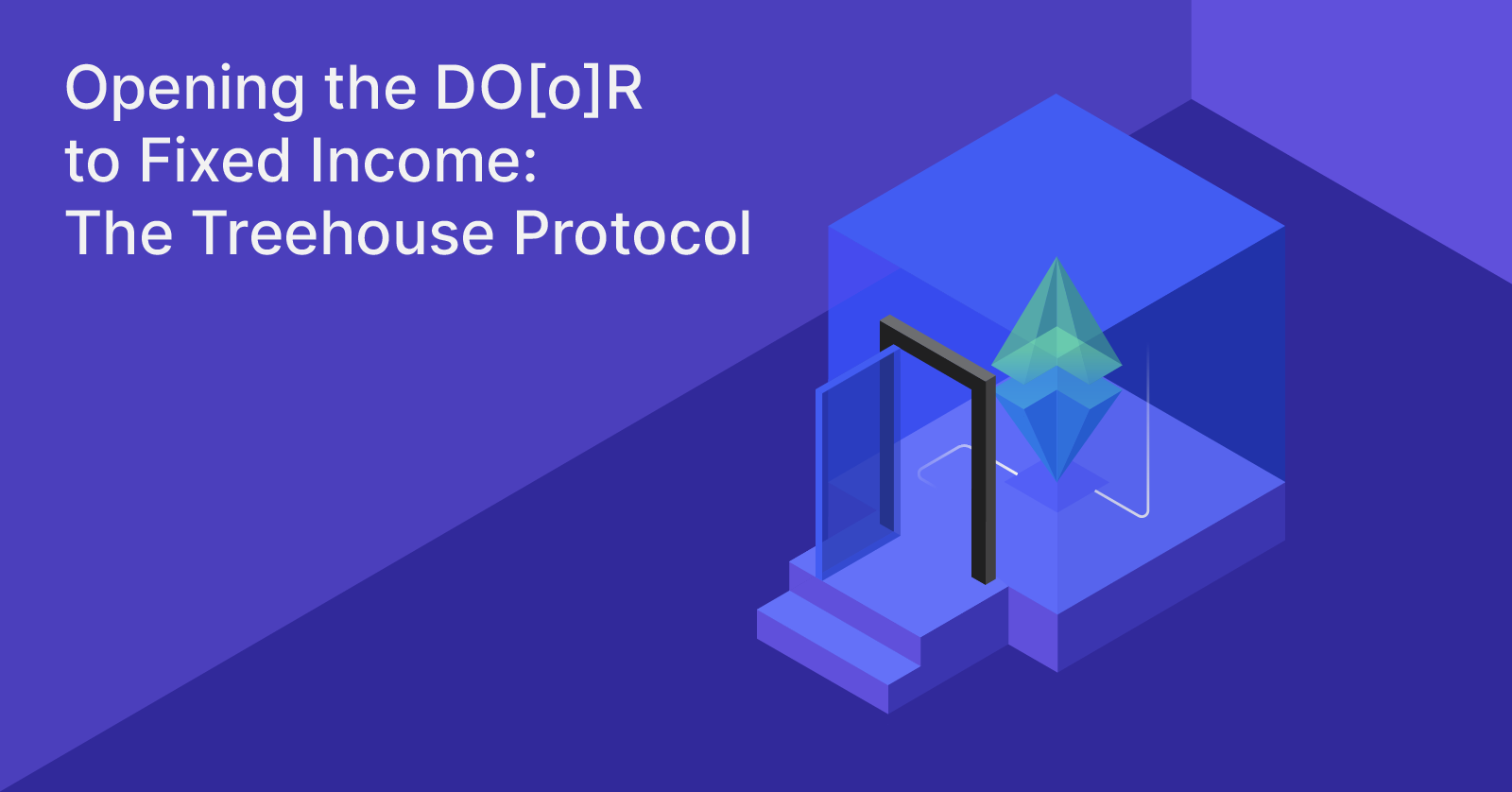 Opening the DO[o]R
to Fixed Income:
The Treehouse Protocol